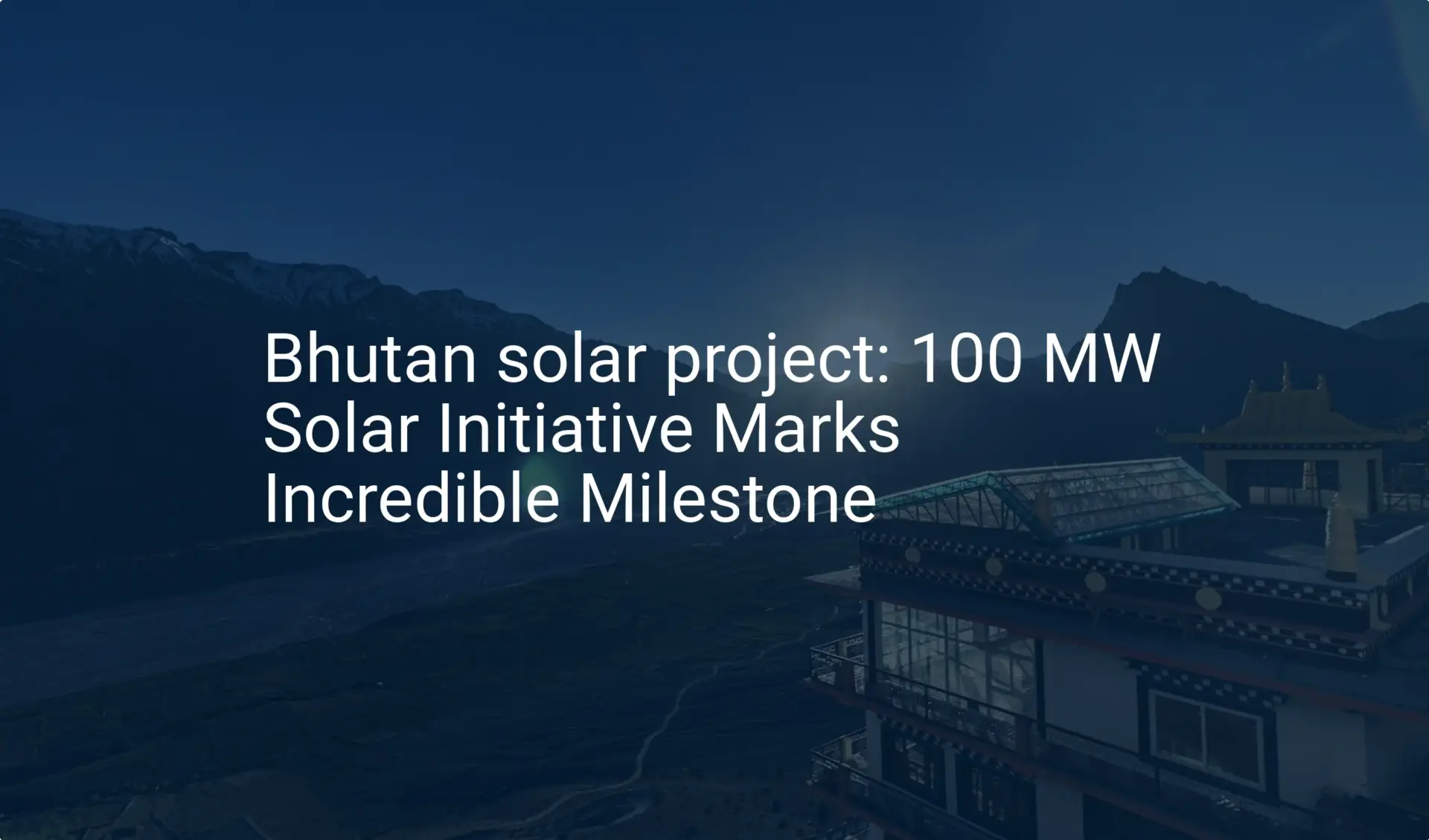 Bhutan solar project: 100 MW Solar Initiative Marks Incredible Milestone